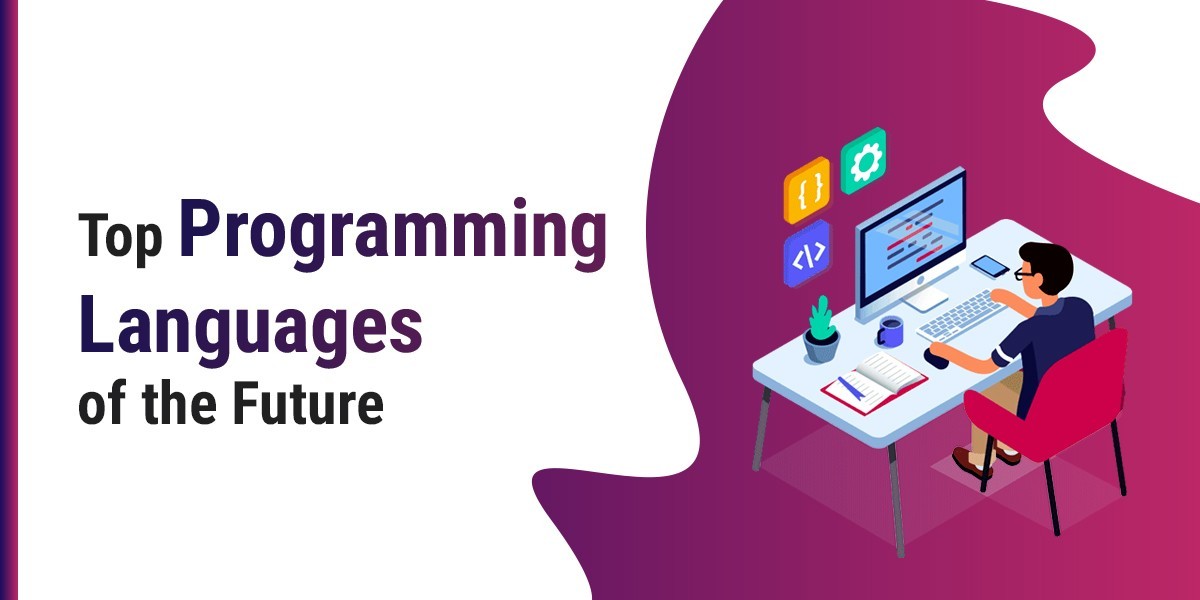 Top Programming Languages of the Future

{ }

</>